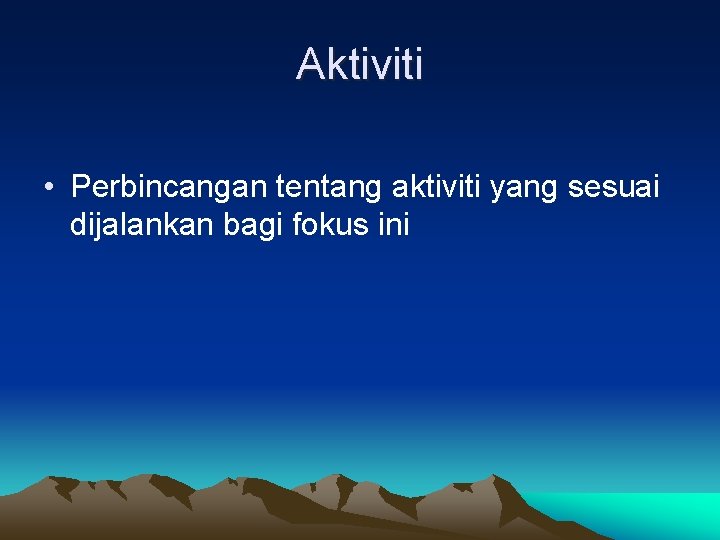 Aktiviti

• Perbincangan tentang aktiviti yang sesuai dijalankan bagi fokus ini